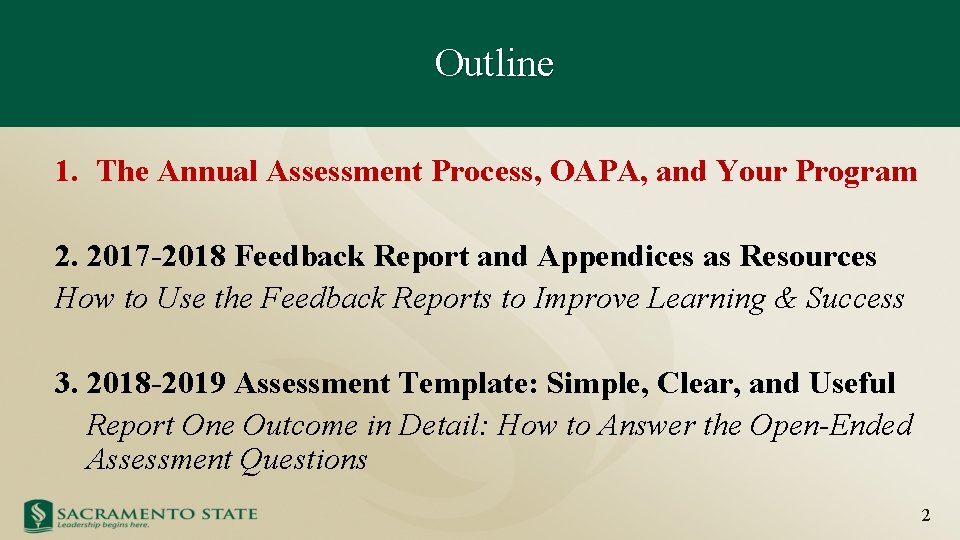 Outline

1. The Annual Assessment Process, OAPA, and Your Program

2. 2017-2018 Feedback Report and Appendices as Resources
How to Use the Feedback Reports to Improve Learning & Success

3. 2018-2019 Assessment Template: Simple, Clear, and Useful
Report One Outcome in Detail: How to Answer the Open-Ended Assessment Questions

SACRAMENTO STATE
Leadership begins here.

2